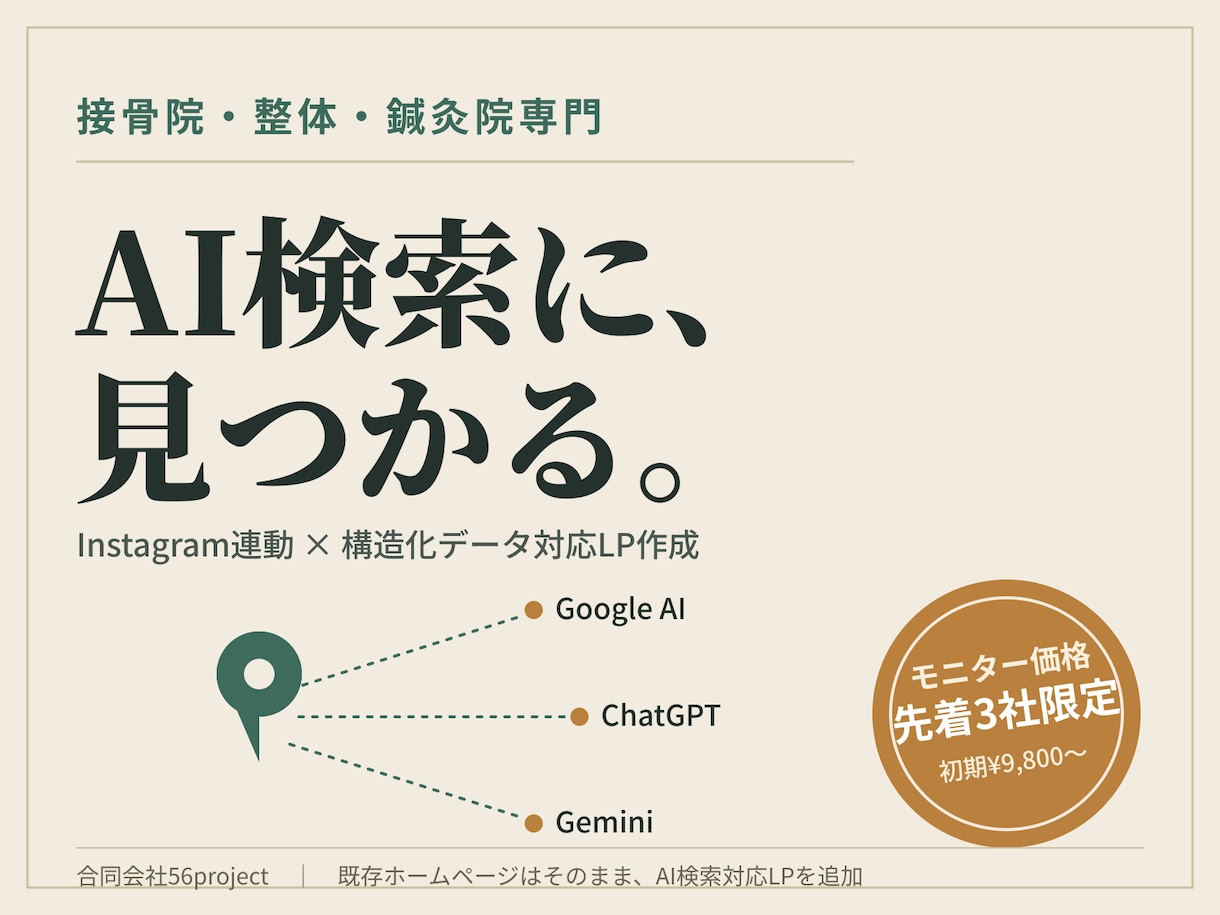 接骨院・整体・鍼灸院専門

AI検索に、
見つかる。

Instagram連動 × 構造化データ対応LP作成

Google AI

ChatGPT

Gemini

モニター価格
先着3社限定
初期¥9,800〜

合同会社56project ｜ 既存ホームページはそのまま、AI検索対応LPを追加